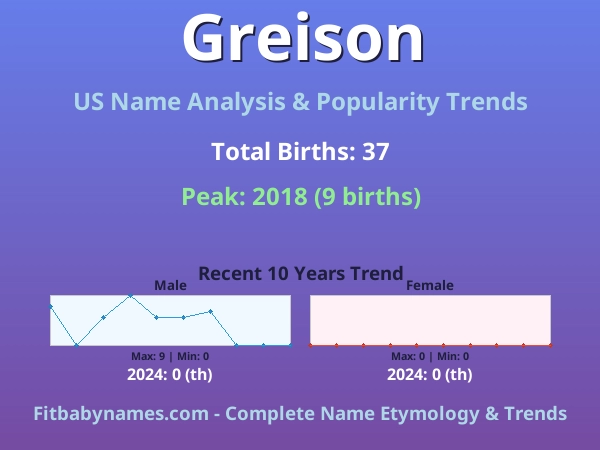 Greison

US Name Analysis & Popularity Trends

Total Births: 37

Peak: 2018 (9 births)

Recent 10 Years Trend

Male

Max: 9 | Min: 0

2024: 0 (th)

Female

Max: 0 | Min: 0

2024: 0 (th)

Fitbabynames.com - Complete Name Etymology & Trends